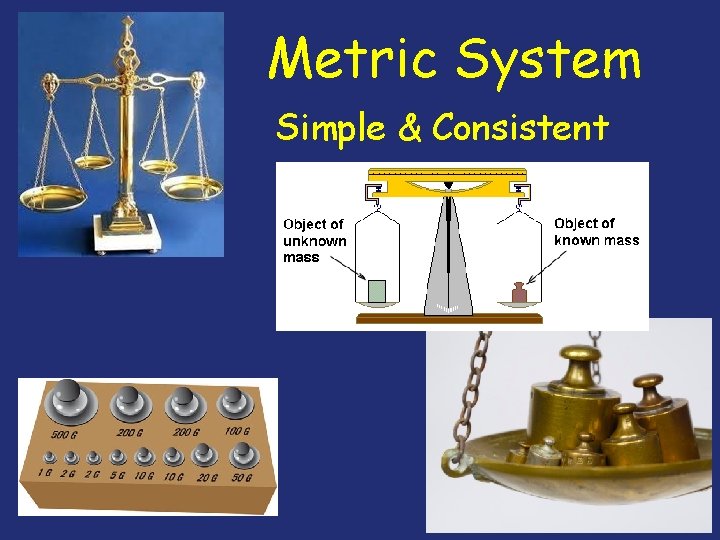 Metric System

Simple & Consistent

Object of unknown mass

Object of known mass

500 G

200 G

200 G

100 G

1 G

2 G

2 G

5 G

10 G

10 G

20 G

50 G